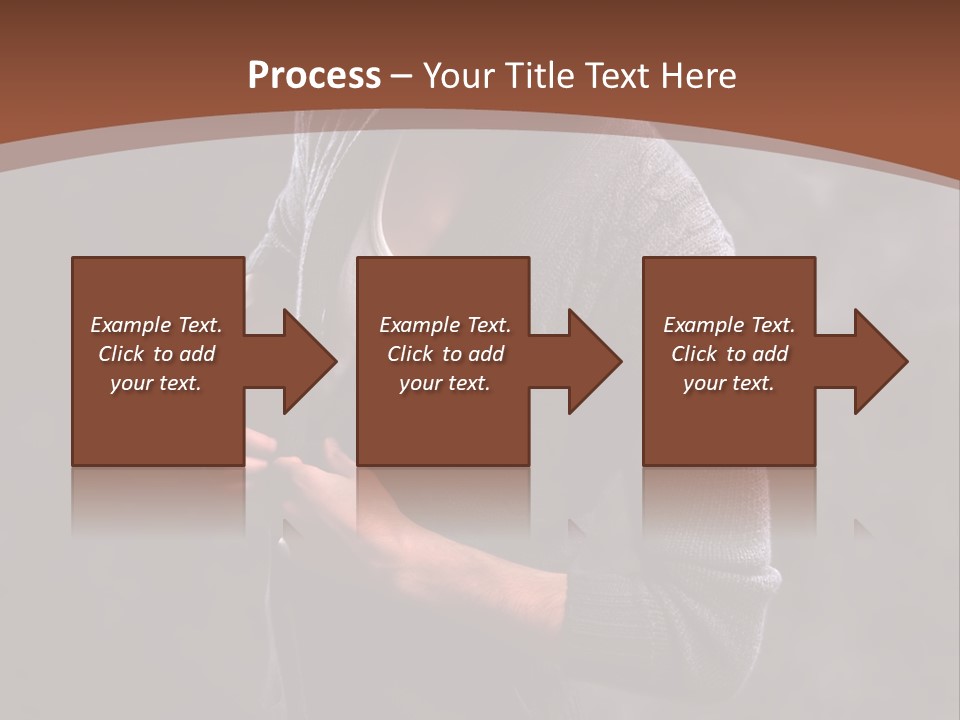 Process – Your Title Text Here

Example Text. Click to add your text.

Example Text. Click to add your text.

Example Text. Click to add your text.